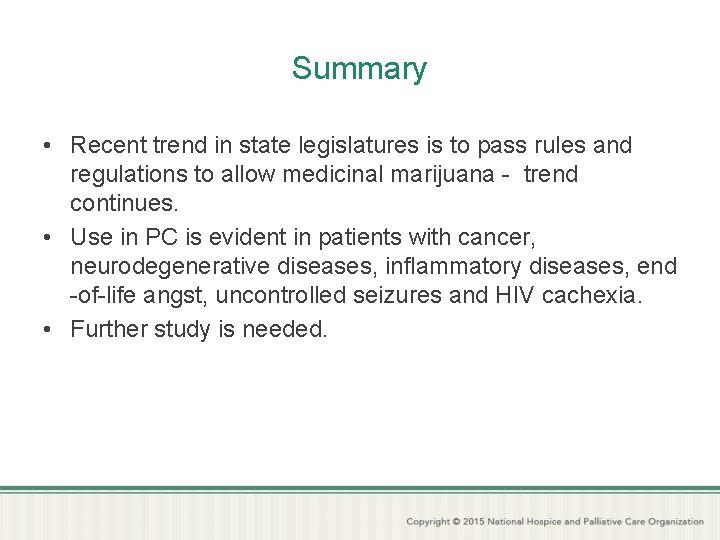 Summary

• Recent trend in state legislatures is to pass rules and regulations to allow medicinal marijuana -  trend continues.
• Use in PC is evident in patients with cancer, neurodegenerative diseases, inflammatory diseases, end -of-life angst, uncontrolled seizures and HIV cachexia.
• Further study is needed.

Copyright © 2015 National Hospice and Palliative Care Organization